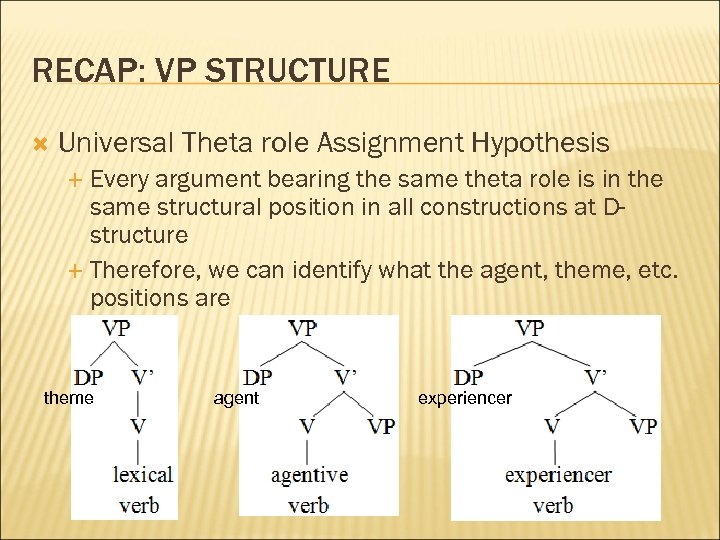 RECAP: VP STRUCTURE

Universal Theta role Assignment Hypothesis

Every argument bearing the same theta role is in the same structural position in all constructions at D-structure

Therefore, we can identify what the agent, theme, etc. positions are

VP
DP V'
theme
V
lexical verb

VP
DP V'
agent
V VP
agentive verb

VP
DP V'
experiencer
V VP
experiencer verb